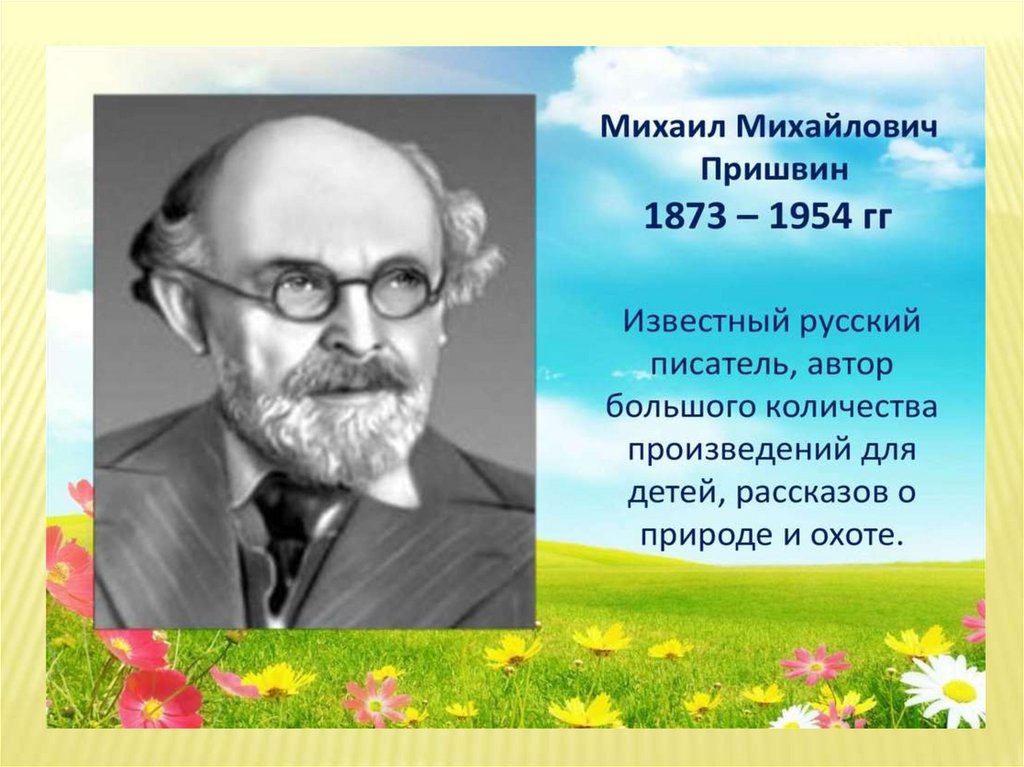 Михаил Михайлович Пришвин
1873 – 1954 гг

Известный русский писатель, автор большого количества произведений для детей, рассказов о природе и охоте.